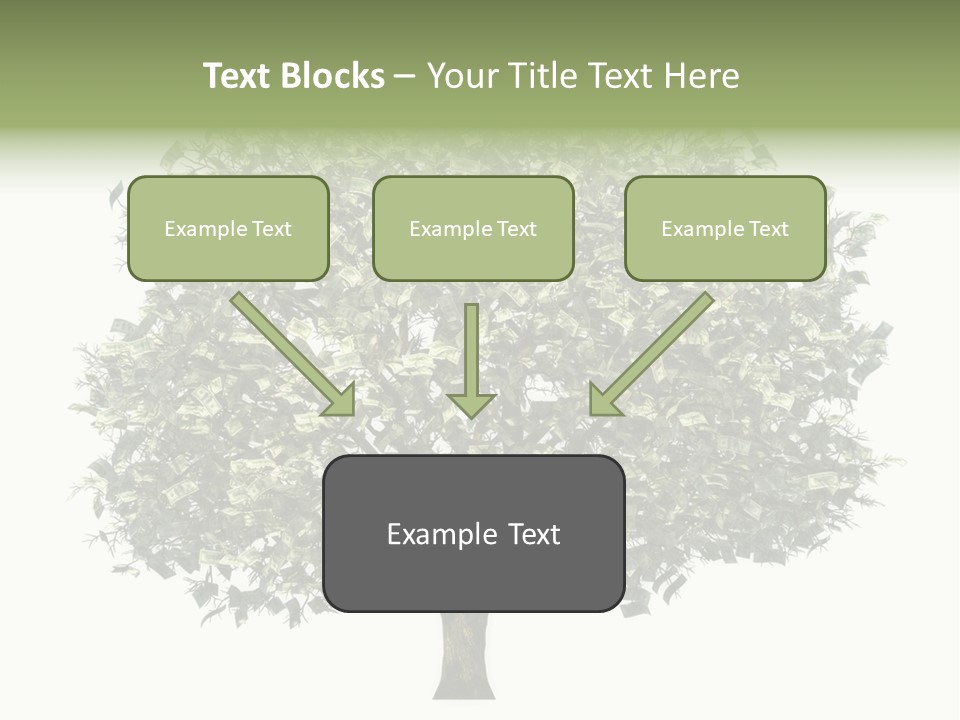 Text Blocks – Your Title Text Here

Example Text

Example Text

Example Text

Example Text